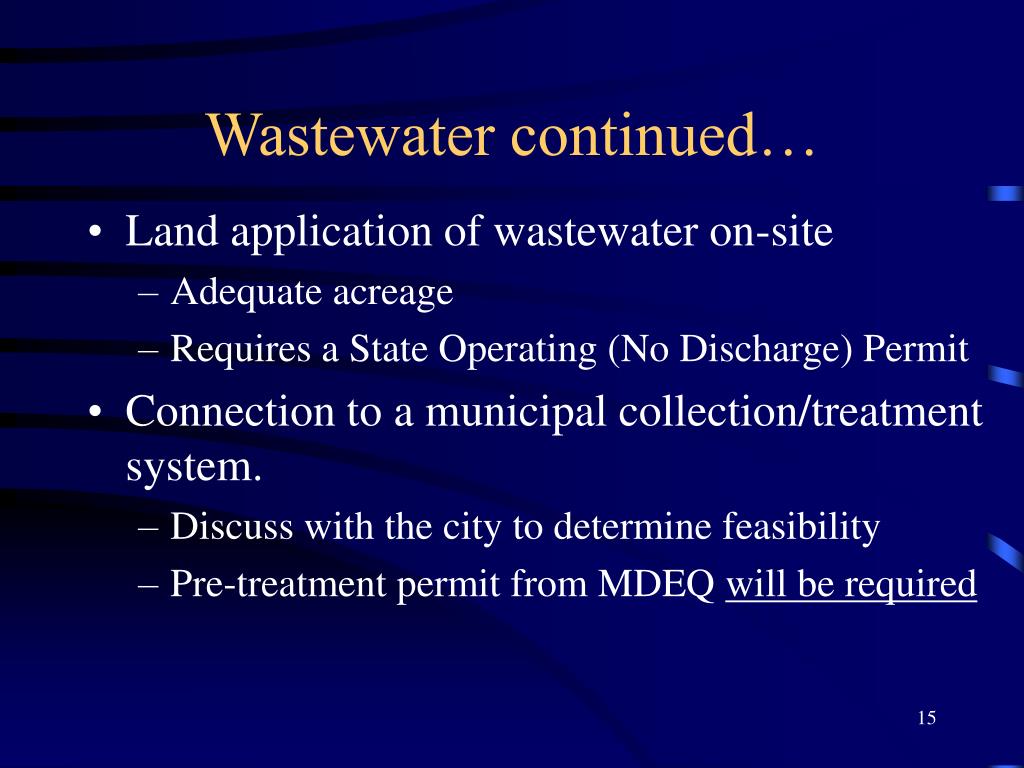 Wastewater continued…

• Land application of wastewater on-site
– Adequate acreage
– Requires a State Operating (No Discharge) Permit

• Connection to a municipal collection/treatment system.
– Discuss with the city to determine feasibility
– Pre-treatment permit from MDEQ will be required

15